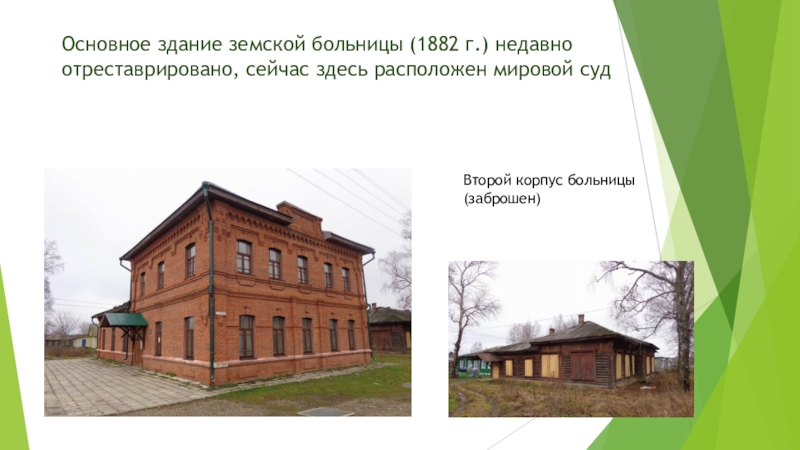 Основное здание земской больницы (1882 г.) недавно отреставрировано, сейчас здесь расположен мировой суд

Второй корпус больницы (заброшен)